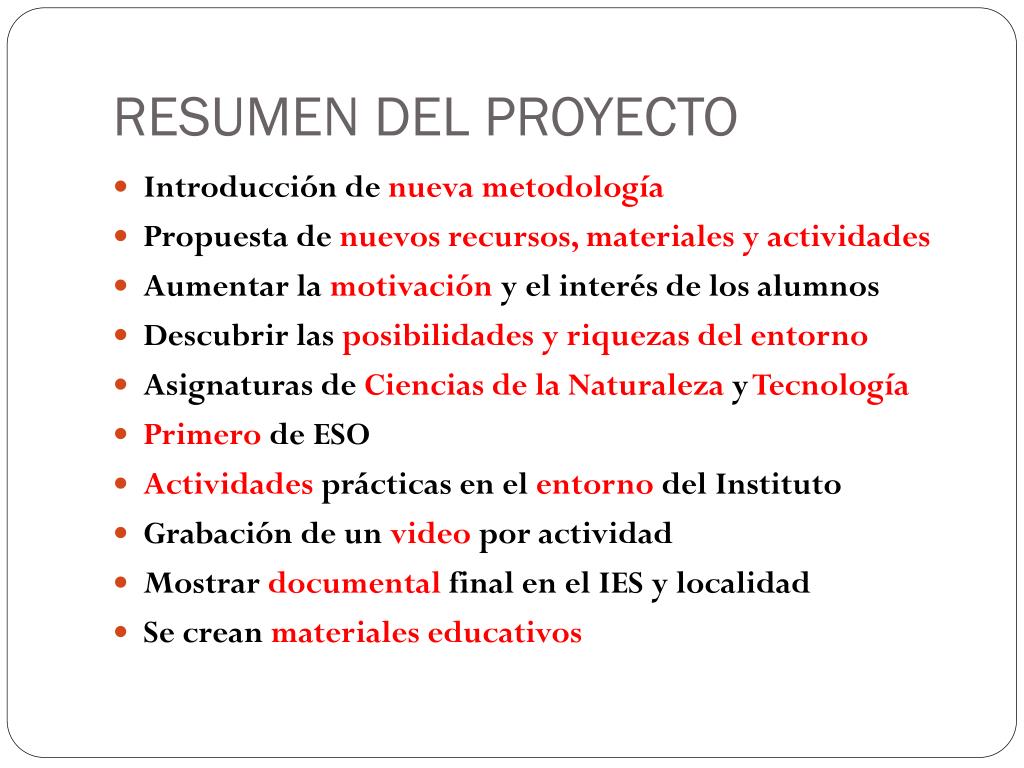 RESUMEN DEL PROYECTO

- Introducción de nueva metodología
- Propuesta de nuevos recursos, materiales y actividades
- Aumentar la motivación y el interés de los alumnos
- Descubrir las posibilidades y riquezas del entorno
- Asignaturas de Ciencias de la Naturaleza y Tecnología
- Primero de ESO
- Actividades prácticas en el entorno del Instituto
- Grabación de un video por actividad
- Mostrar documental final en el IES y localidad
- Se crean materiales educativos